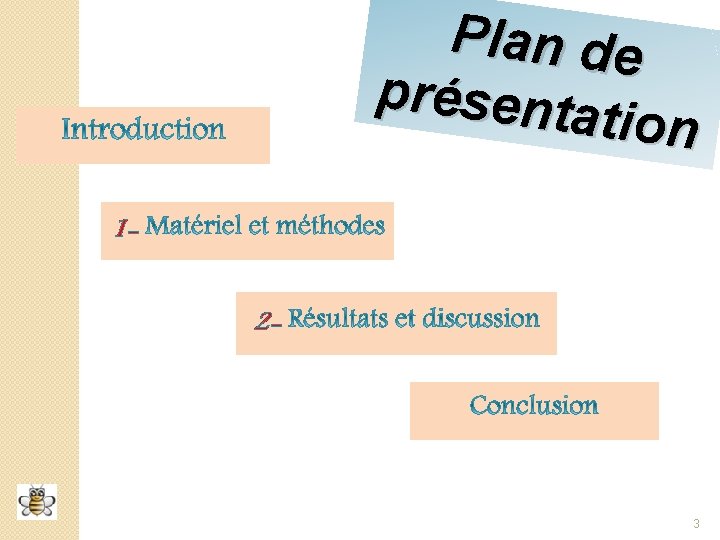 Plan de présentation

Introduction

1- Matériel et méthodes

2- Résultats et discussion

Conclusion

3